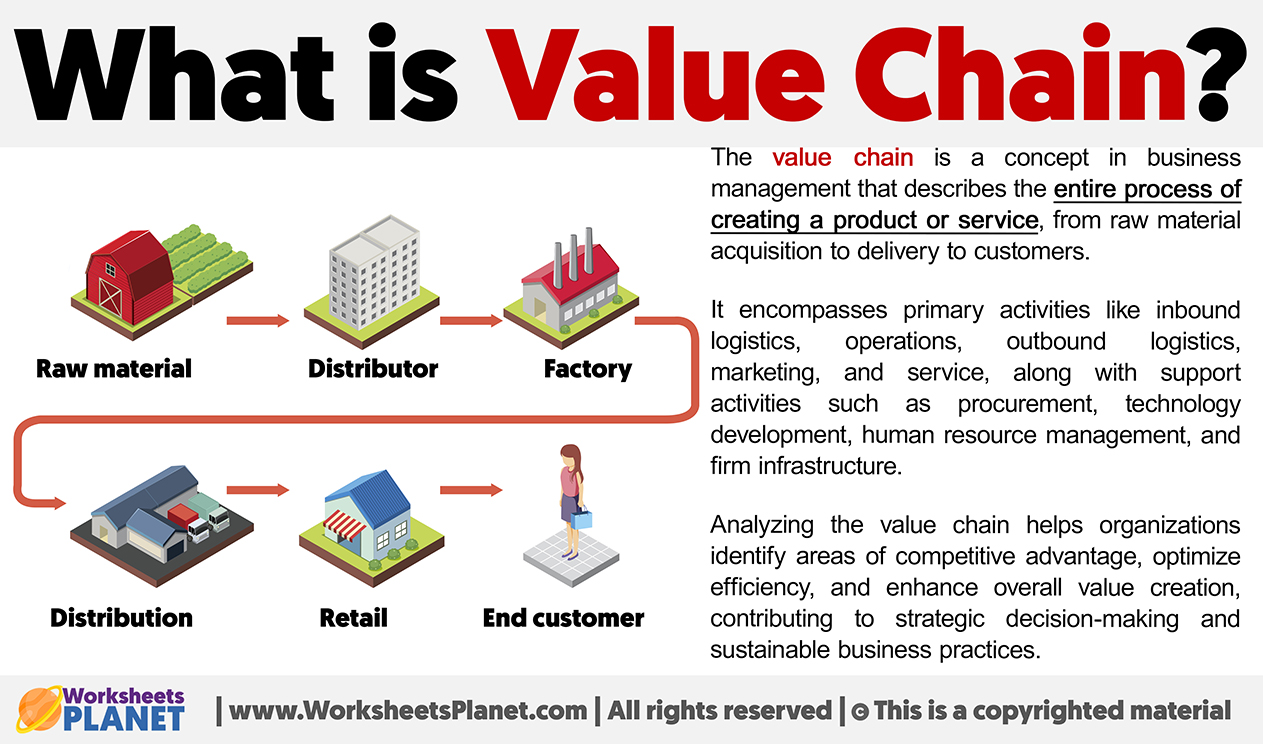 What is Value Chain?

Raw material
Distributor
Factory
Distribution
Retail
End customer

The value chain is a concept in business management that describes the entire process of creating a product or service, from raw material acquisition to delivery to customers.

It encompasses primary activities like inbound logistics, operations, outbound logistics, marketing, and service, along with support activities such as procurement, technology development, human resource management, and firm infrastructure.

Analyzing the value chain helps organizations identify areas of competitive advantage, optimize efficiency, and enhance overall value creation, contributing to strategic decision-making and sustainable business practices.

Worksheets PLANET | www.WorksheetsPlanet.com | All rights reserved | © This is a copyrighted material